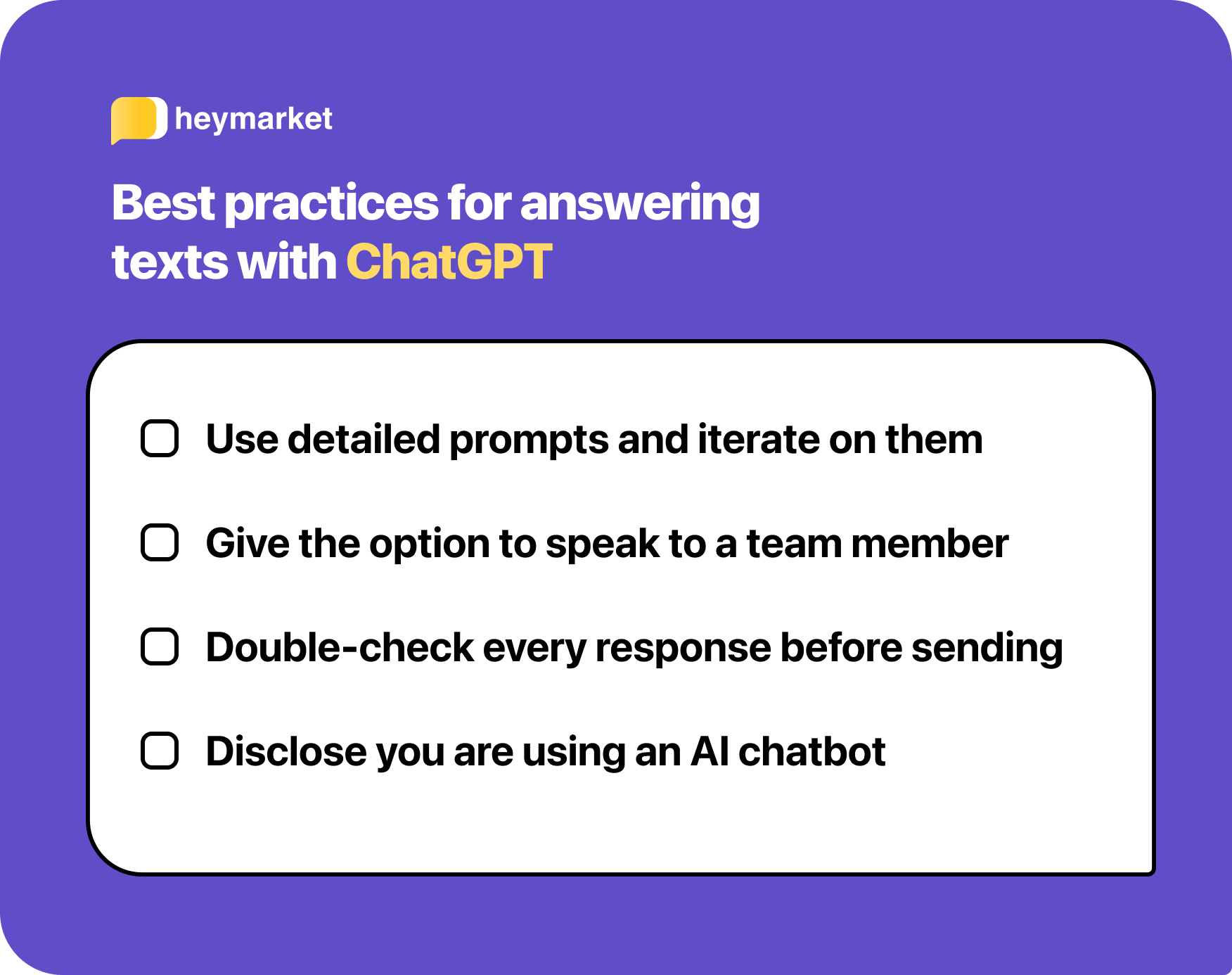 heymarket

Best practices for answering texts with ChatGPT

Use detailed prompts and iterate on them

Give the option to speak to a team member

Double-check every response before sending

Disclose you are using an AI chatbot